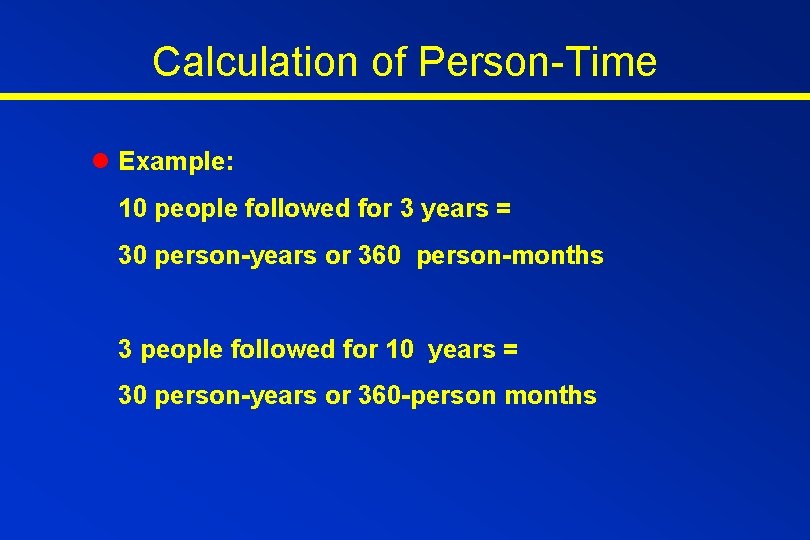 Calculation of Person-Time

Example:

10 people followed for 3 years =

30 person-years or 360 person-months

3 people followed for 10 years =

30 person-years or 360-person months